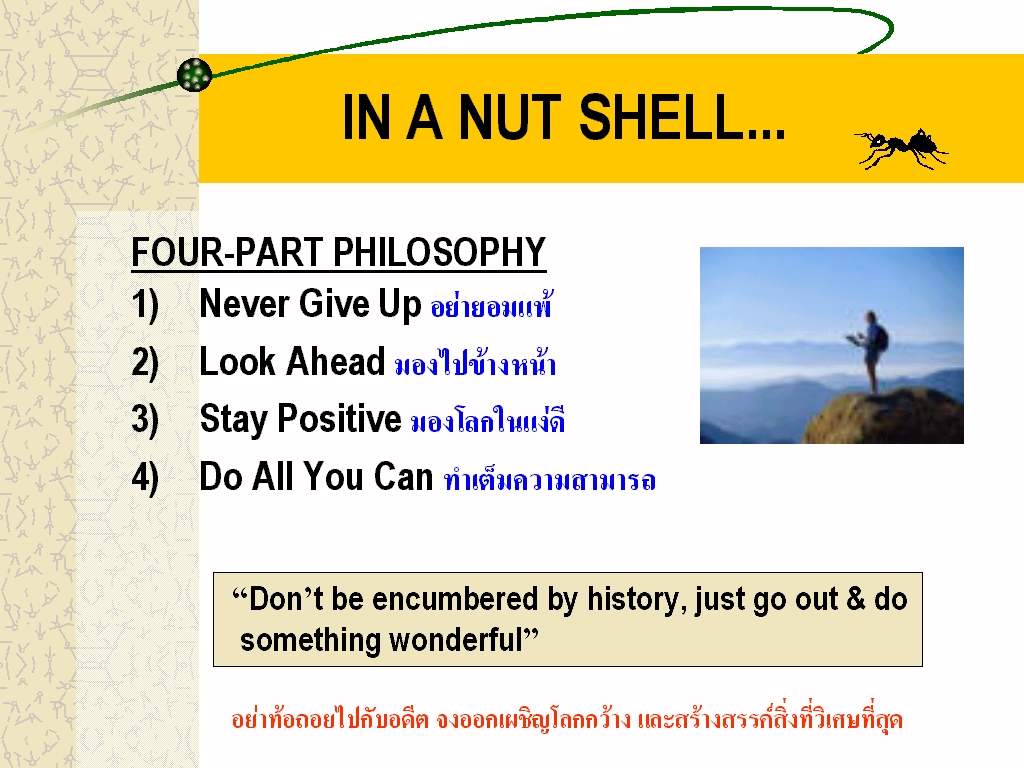 IN A NUT SHELL...

FOUR-PART PHILOSOPHY

1) Never Give Up อย่ายอมแพ้

2) Look Ahead มองไปข้างหน้า

3) Stay Positive มองโลกในแง่ดี

4) Do All You Can ทำเต็มความสามารถ

“Don’t be encumbered by history, just go out & do something wonderful”

อย่าท้อถอยไปกับอดีต จงออกเผชิญโลกกว้าง และสร้างสรรค์สิ่งที่วิเศษที่สุด